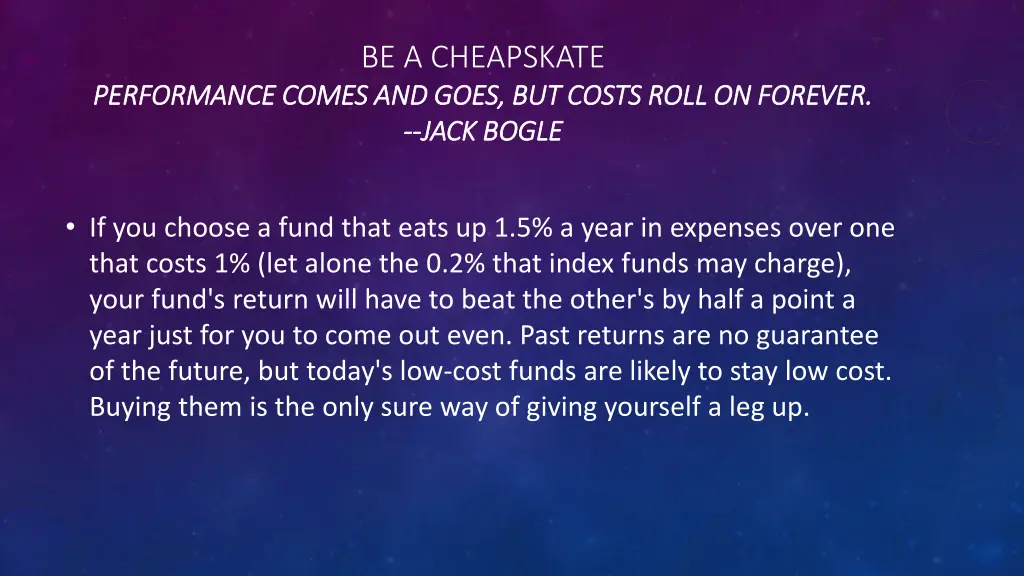 BE A CHEAPSKATE
PERFORMANCE COMES AND GOES, BUT COSTS ROLL ON FOREVER.
--JACK BOGLE

• If you choose a fund that eats up 1.5% a year in expenses over one that costs 1% (let alone the 0.2% that index funds may charge), your fund's return will have to beat the other's by half a point a year just for you to come out even. Past returns are no guarantee of the future, but today's low-cost funds are likely to stay low cost. Buying them is the only sure way of giving yourself a leg up.